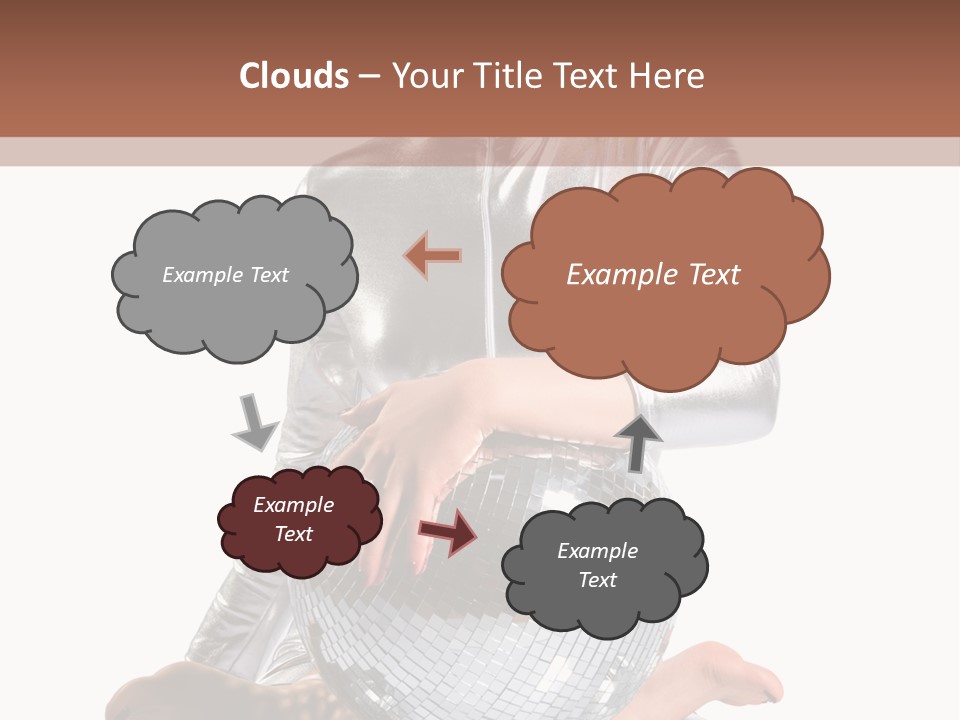 Clouds – Your Title Text Here

Example Text

Example Text

Example Text

Example Text